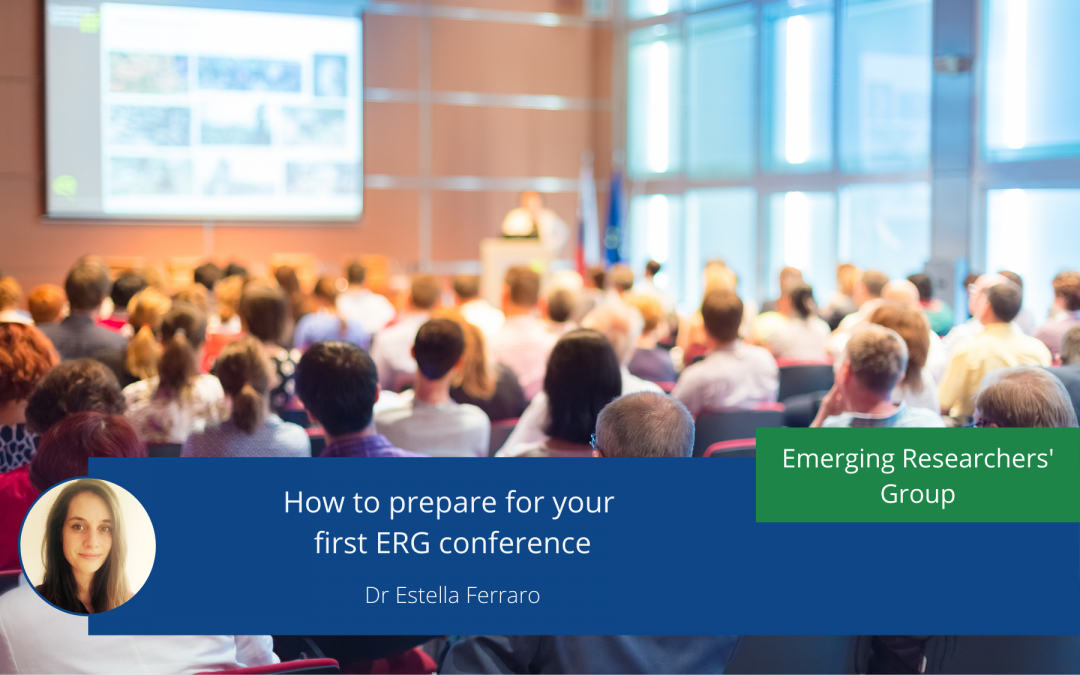 Emerging Researchers' Group

How to prepare for your first ERG conference

Dr Estella Ferraro